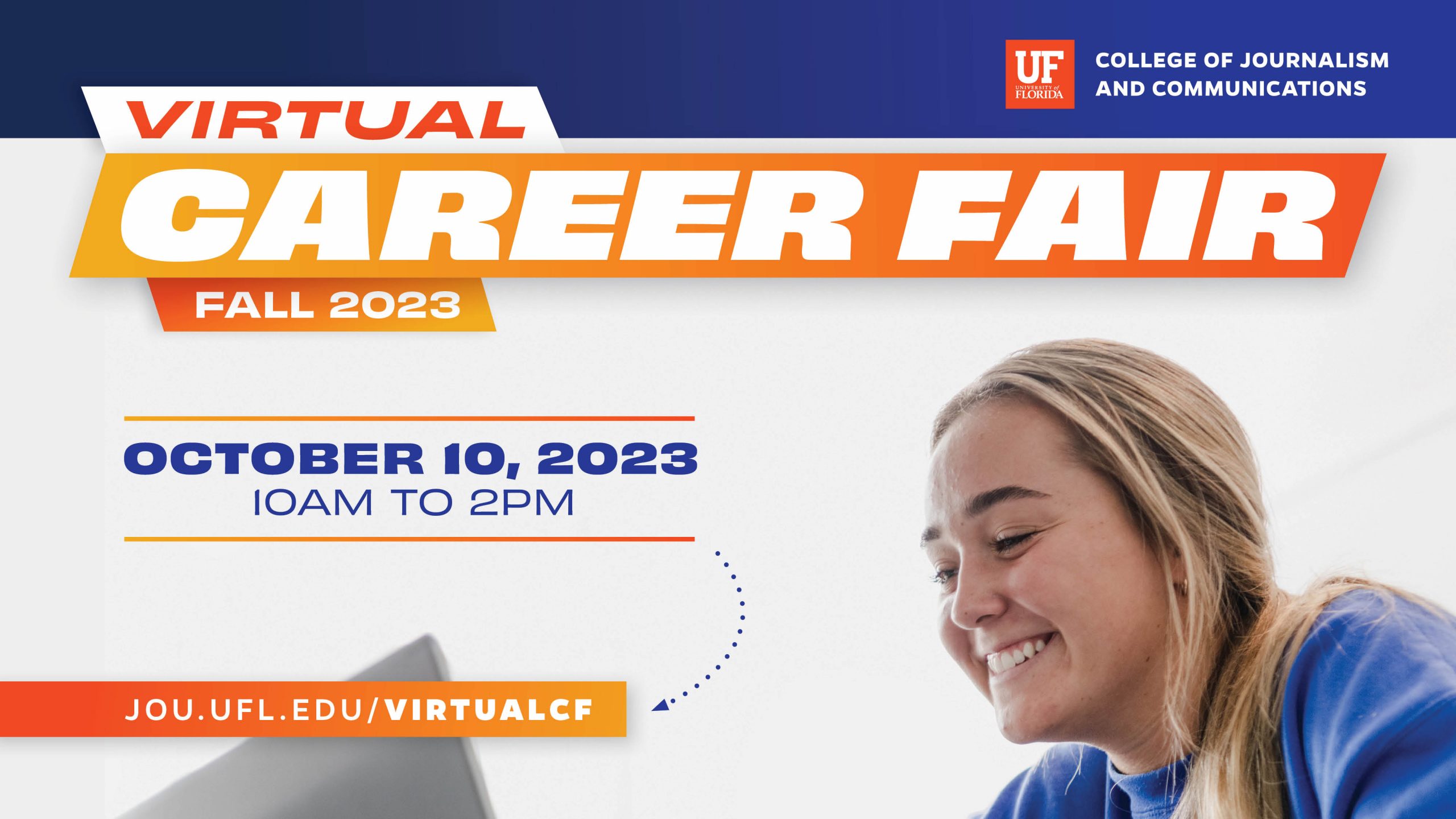 UF UNIVERSITY of FLORIDA

COLLEGE OF JOURNALISM AND COMMUNICATIONS

VIRTUAL

CAREER FAIR

FALL 2023

OCTOBER 10, 2023
10AM TO 2PM

JOU.UFL.EDU/VIRTUALCF